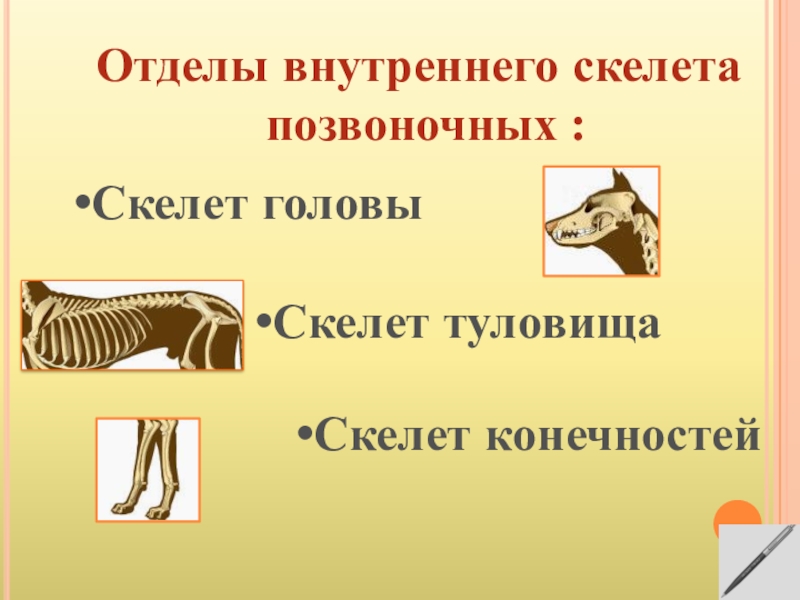 Отделы внутреннего скелета позвоночных :

•Скелет головы

•Скелет туловища

•Скелет конечностей